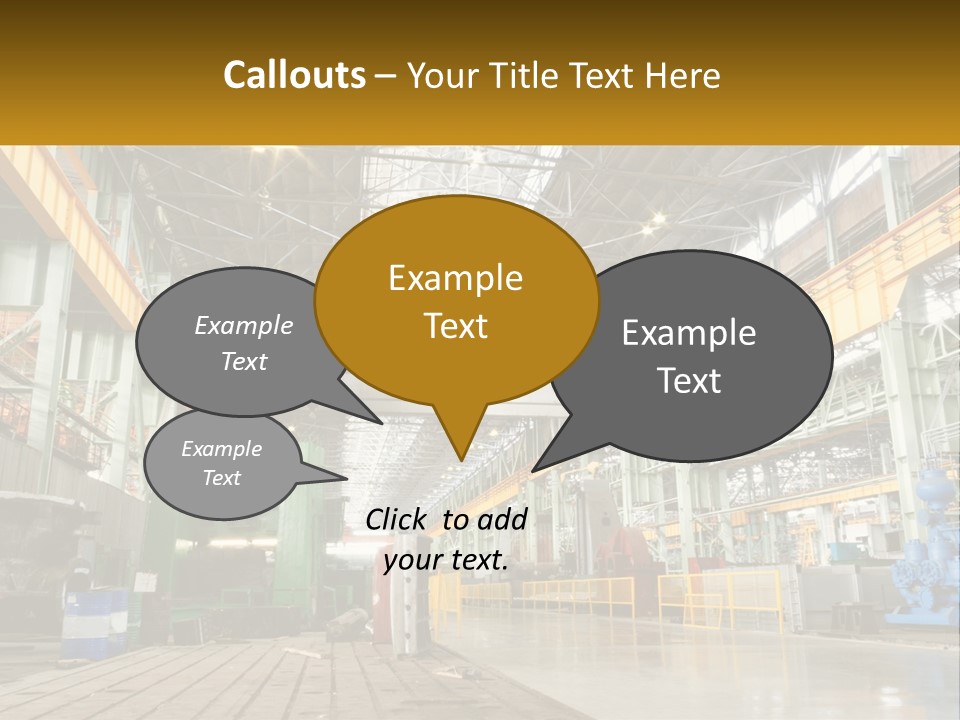 Callouts – Your Title Text Here

Example Text

Example Text

Example Text

Example Text

Click to add your text.